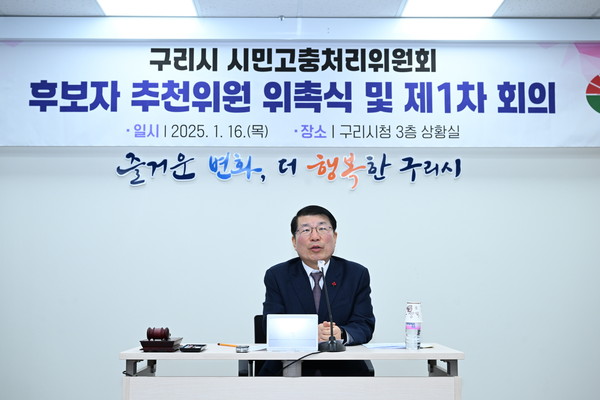 구리시 시민고충처리위원회
후보자 추천위원 위촉식 및 제1차 회의

· 일시 | 2025. 1. 16.(목) · 장소 | 구리시청 3층 상황실

즐거운 변화, 더 행복한 구리시